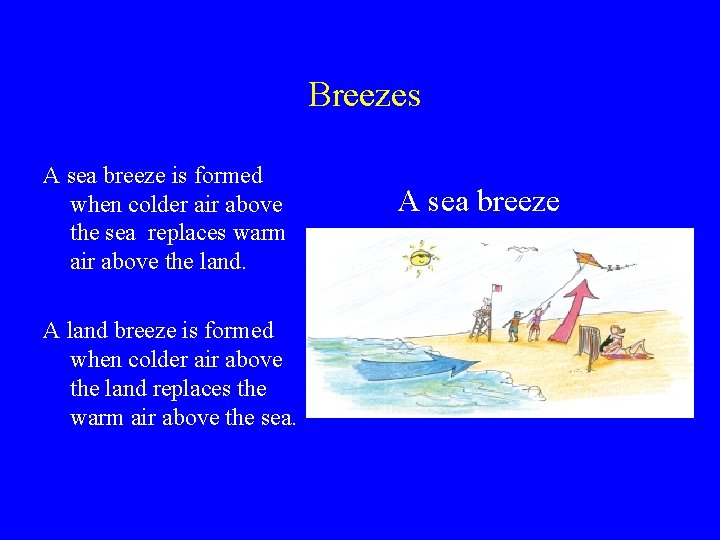 Breezes

A sea breeze is formed when colder air above the sea replaces warm air above the land.

A land breeze is formed when colder air above the land replaces the warm air above the sea.

A sea breeze